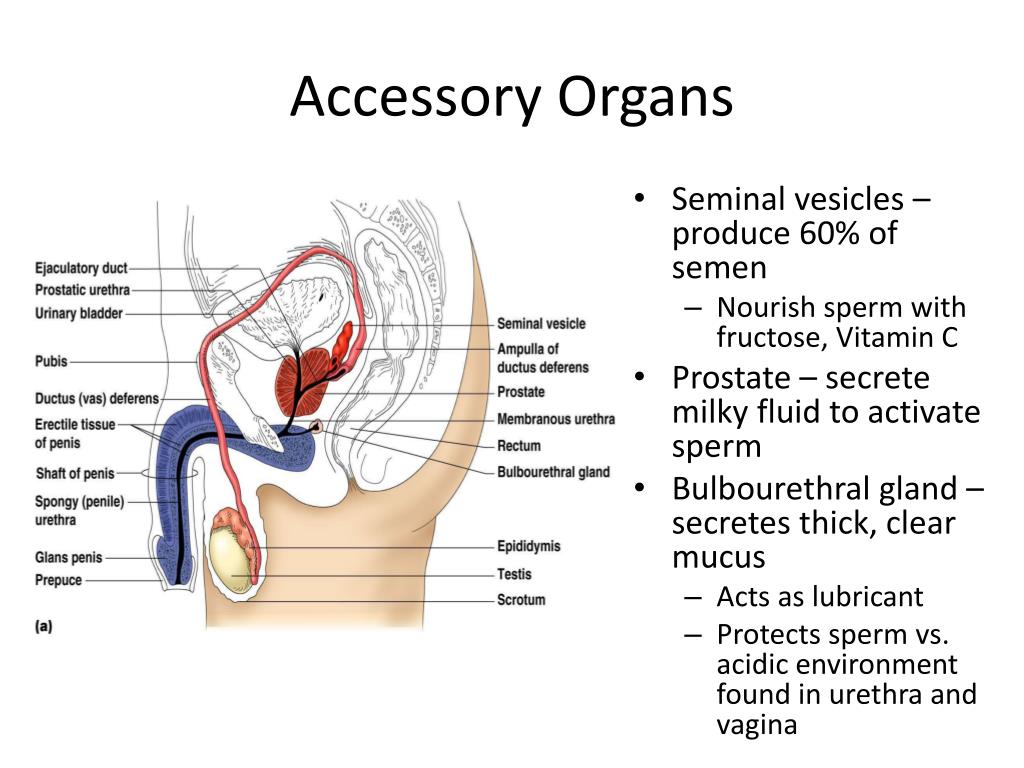 Accessory Organs

Ejaculatory duct
Prostatic urethra
Urinary bladder
Pubis
Ductus (vas) deferens
Erectile tissue of penis
Shaft of penis
Spongy (penile) urethra
Glans penis
Prepuce
(a)

Seminal vesicle
Ampulla of ductus deferens
Prostate
Membranous urethra
Rectum
Bulbourethral gland
Epididymis
Testis
Scrotum

• Seminal vesicles – produce 60% of semen
  – Nourish sperm with fructose, Vitamin C
• Prostate – secrete milky fluid to activate sperm
• Bulbourethral gland – secretes thick, clear mucus
  – Acts as lubricant
  – Protects sperm vs. acidic environment found in urethra and vagina